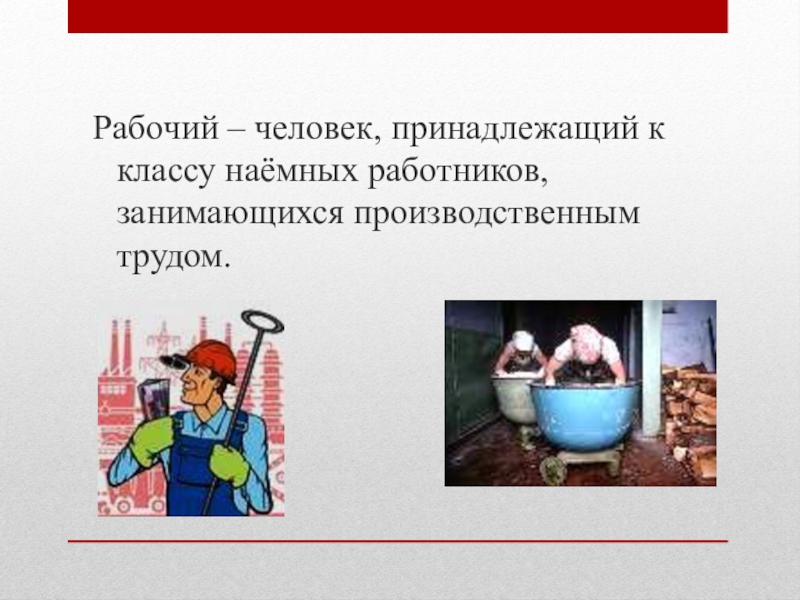 Рабочий – человек, принадлежащий к классу наёмных работников, занимающихся производственным трудом.